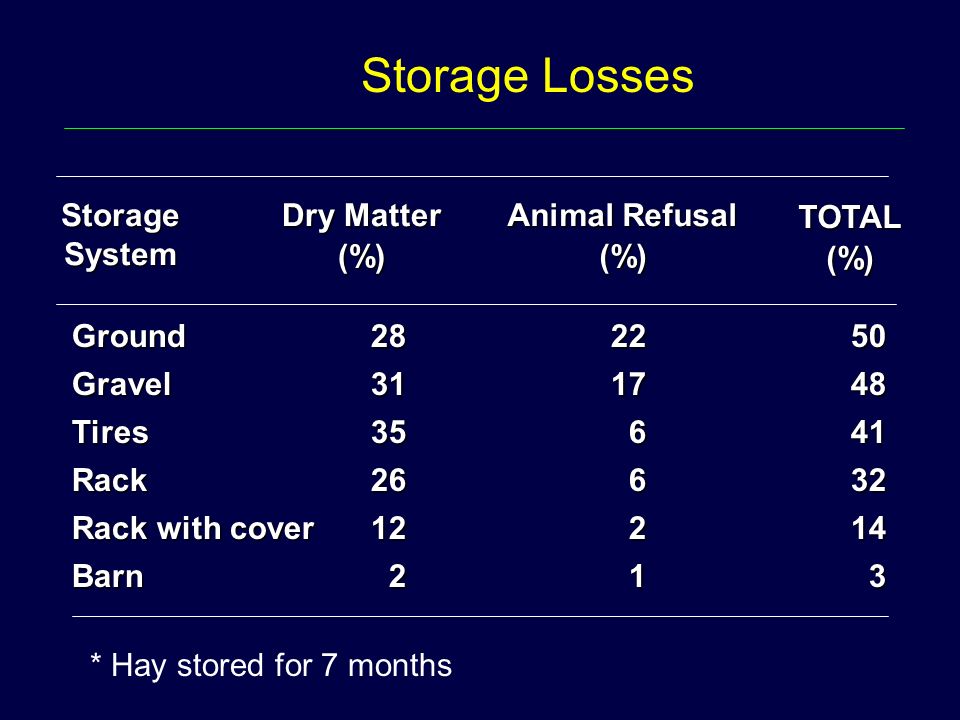 Storage Losses

| Storage System | Dry Matter (%) | Animal Refusal (%) | TOTAL (%) |
|---|---|---|---|
| Ground | 28 | 22 | 50 |
| Gravel | 31 | 17 | 48 |
| Tires | 35 | 6 | 41 |
| Rack | 26 | 6 | 32 |
| Rack with cover | 12 | 2 | 14 |
| Barn | 2 | 1 | 3 |

* Hay stored for 7 months